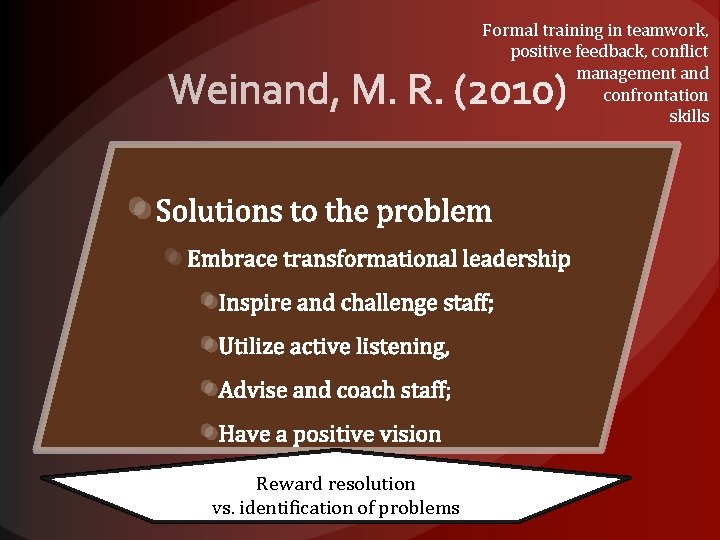 Weinand, M. R. (2010)

Formal training in teamwork, positive feedback, conflict management and confrontation skills

Solutions to the problem

Embrace transformational leadership

Inspire and challenge staff;

Utilize active listening,

Advise and coach staff;

Have a positive vision

Reward resolution vs. identification of problems